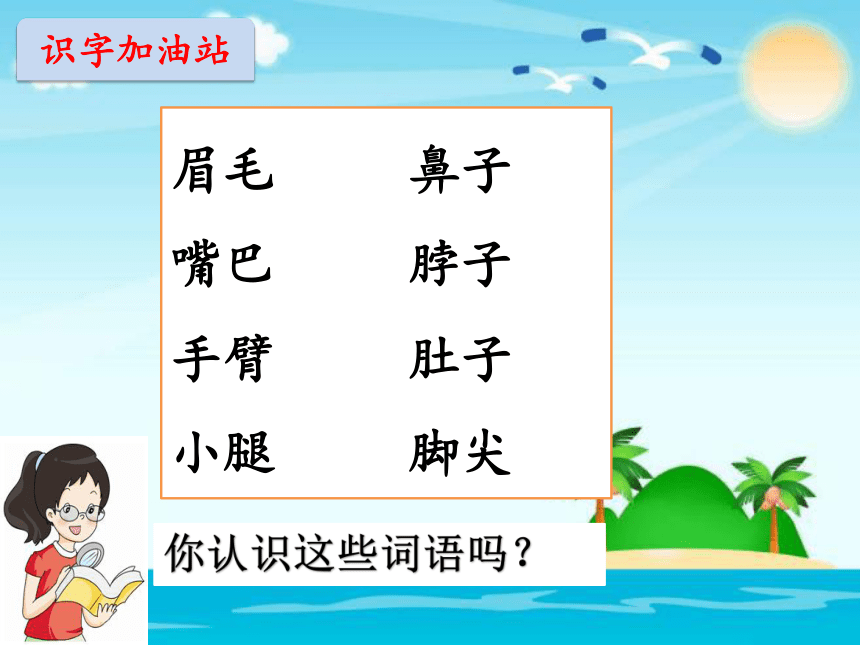 识字加油站

眉毛　　鼻子

嘴巴　　脖子

手臂　　肚子

小腿　　脚尖

你认识这些词语吗？